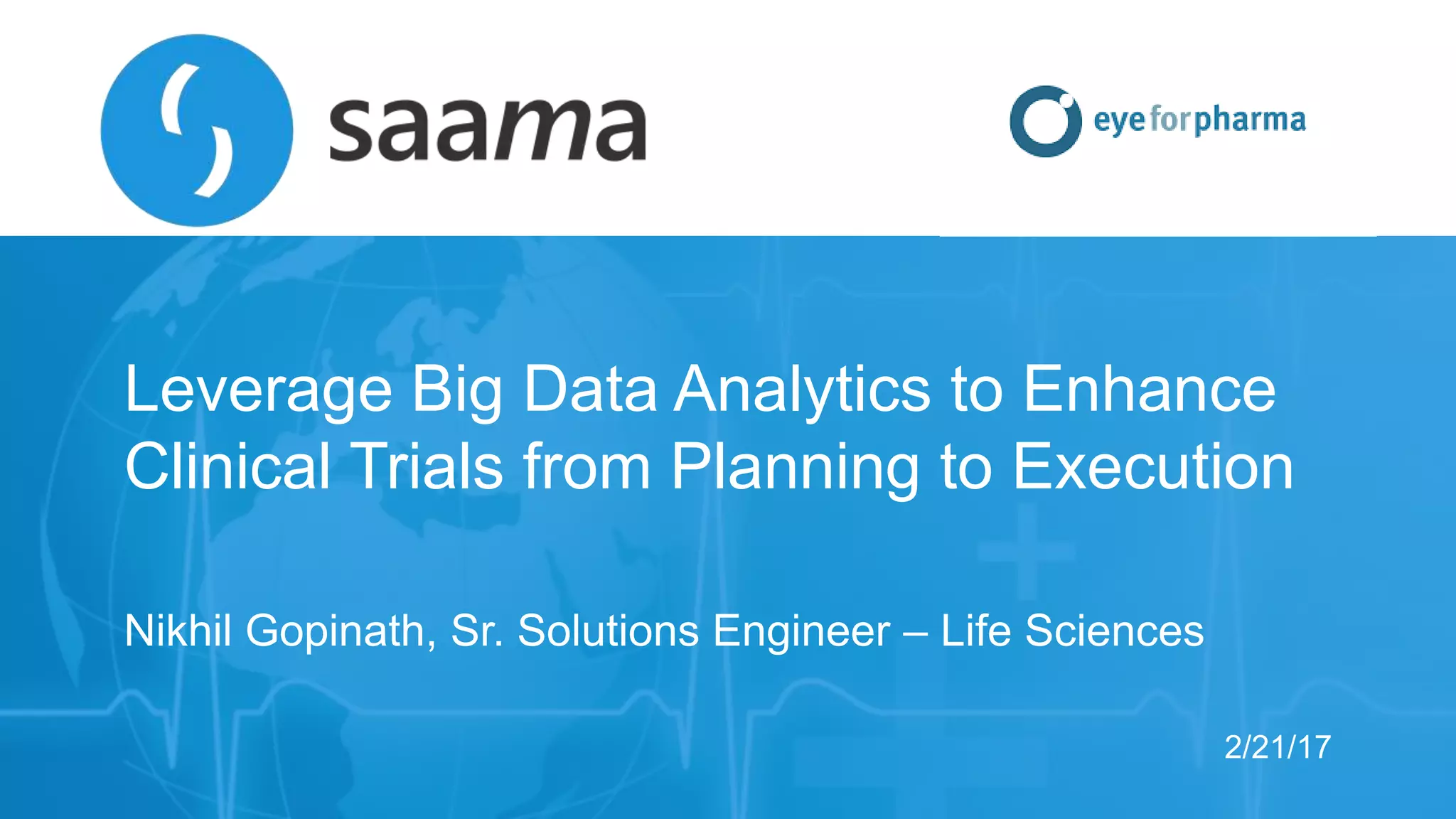 saama

eyeforpharma

Leverage Big Data Analytics to Enhance Clinical Trials from Planning to Execution

Nikhil Gopinath, Sr. Solutions Engineer – Life Sciences

2/21/17